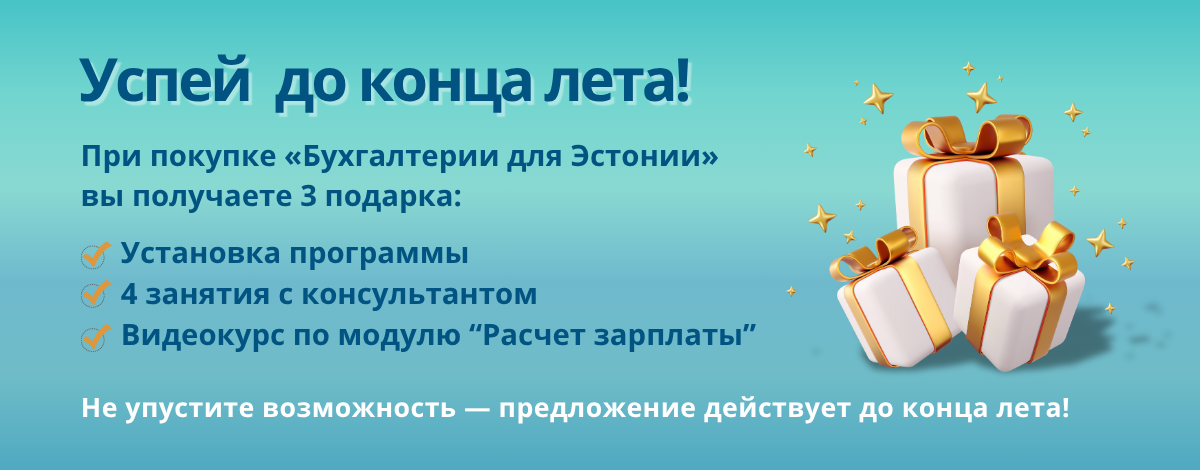 Успей до конца лета!

При покупке «Бухгалтерии для Эстонии» вы получаете 3 подарка:

Установка программы
4 занятия с консультантом
Видеокурс по модулю “Расчет зарплаты”

Не упустите возможность — предложение действует до конца лета!